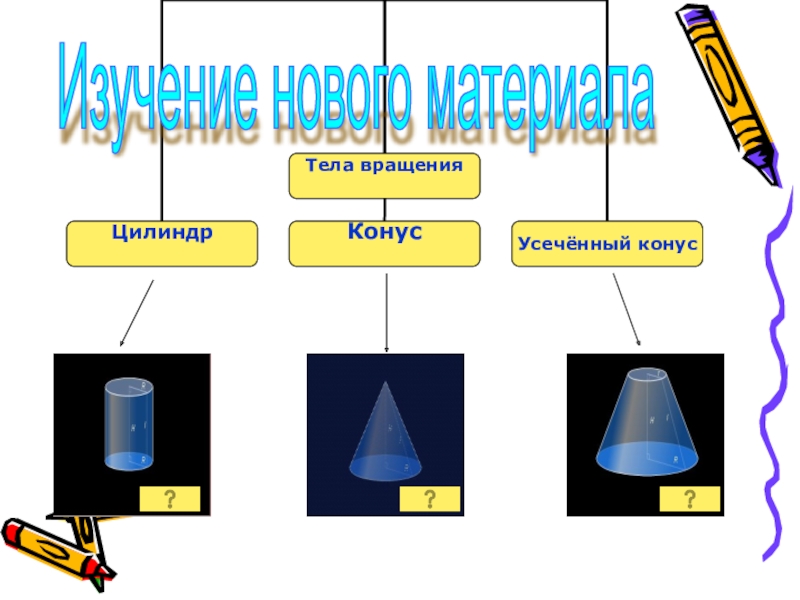 Изучение нового материала

Тела вращения

Цилиндр

Конус

Усечённый конус

?

?

?